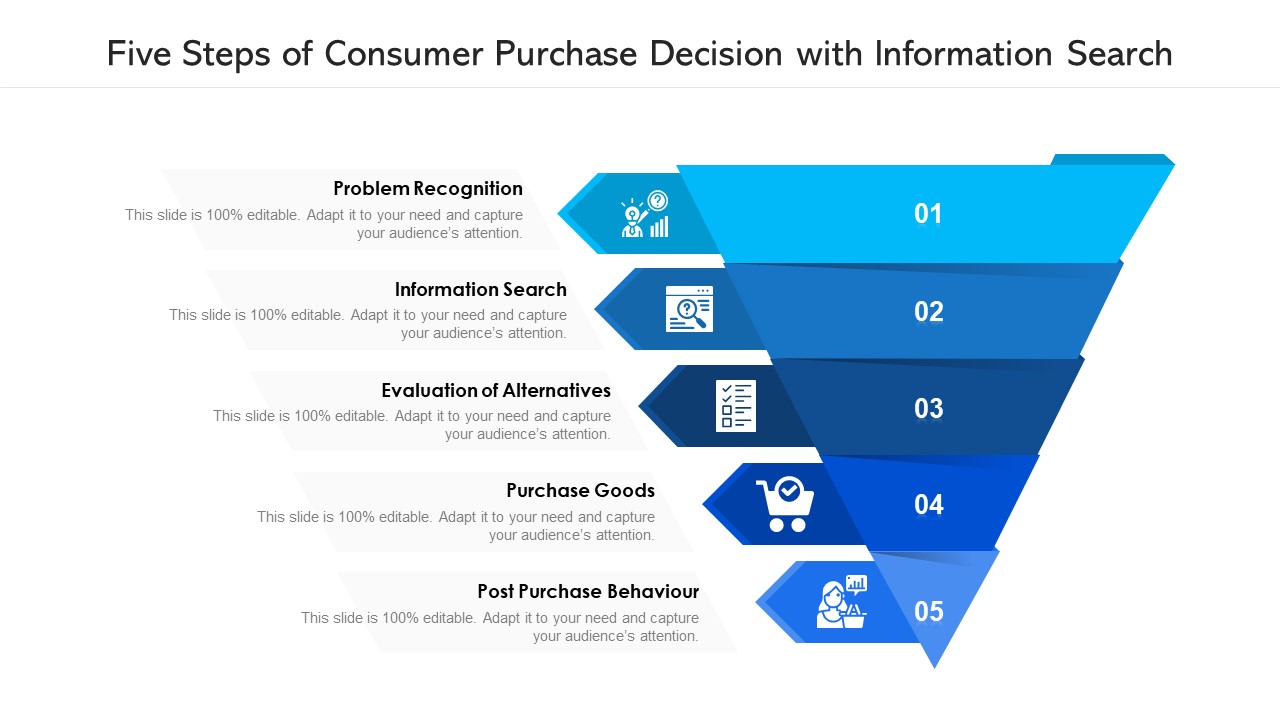 Five Steps of Consumer Purchase Decision with Information Search

Problem Recognition
This slide is 100% editable. Adapt it to your need and capture your audience's attention.

01

Information Search
This slide is 100% editable. Adapt it to your need and capture your audience's attention.

02

Evaluation of Alternatives
This slide is 100% editable. Adapt it to your need and capture your audience's attention.

03

Purchase Goods
This slide is 100% editable. Adapt it to your need and capture your audience's attention.

04

Post Purchase Behaviour
This slide is 100% editable. Adapt it to your need and capture your audience's attention.

05